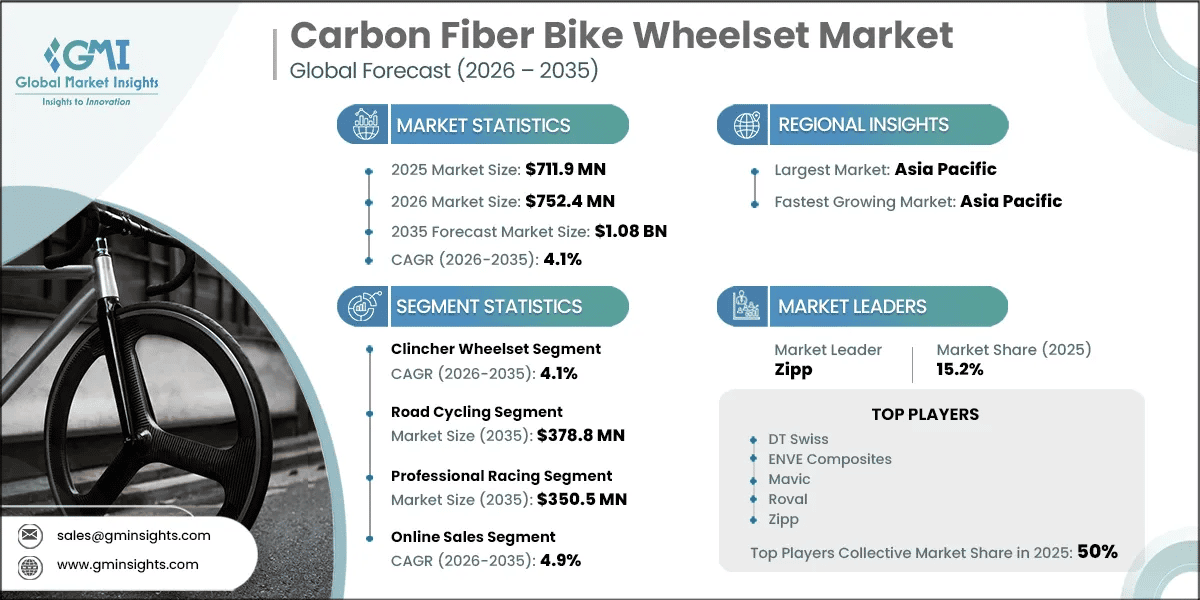 GMI
Global Market Insights
Insights to Innovation

Carbon Fiber Bike Wheelset Market
Global Forecast (2026 – 2035)

MARKET STATISTICS

2025 Market Size: $711.9 MN
2026 Market Size: $752.4 MN
2035 Forecast Market Size: $1.08 BN
CAGR (2026-2035): 4.1%

SEGMENT STATISTICS

Clincher Wheelset Segment
CAGR (2026-2035): 4.1%

Road Cycling Segment
Market Size (2035): $378.8 MN

Professional Racing Segment
Market Size (2035): $350.5 MN

Online Sales Segment
CAGR (2026-2035): 4.9%

REGIONAL INSIGHTS

Largest Market: Asia Pacific
Fastest Growing Market: Asia Pacific

MARKET LEADERS

Market Leader
Zipp

Market Share (2025)
15.2%

TOP PLAYERS

DT Swiss
ENVE Composites
Mavic
Roval
Zipp

Top Players Collective Market Share in 2025: 50%

sales@gminsights.com
www.gminsights.com